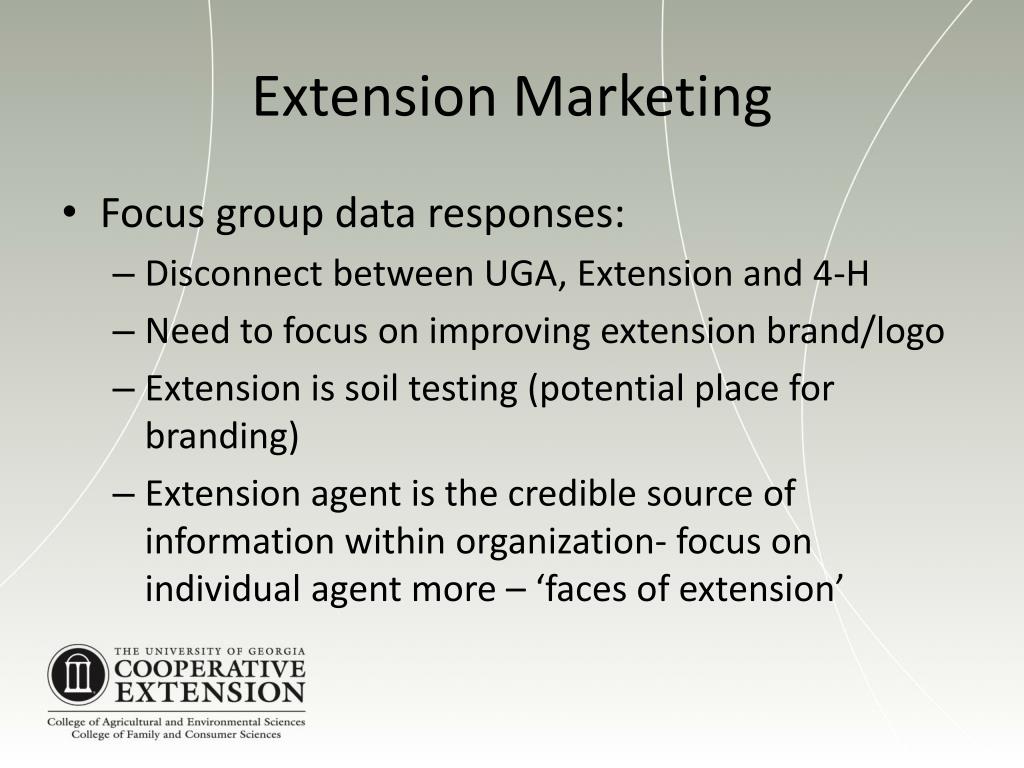 Extension Marketing

• Focus group data responses:
– Disconnect between UGA, Extension and 4-H
– Need to focus on improving extension brand/logo
– Extension is soil testing (potential place for branding)
– Extension agent is the credible source of information within organization- focus on individual agent more – ‘faces of extension’

THE UNIVERSITY OF GEORGIA
COOPERATIVE
EXTENSION
College of Agricultural and Environmental Sciences
College of Family and Consumer Sciences